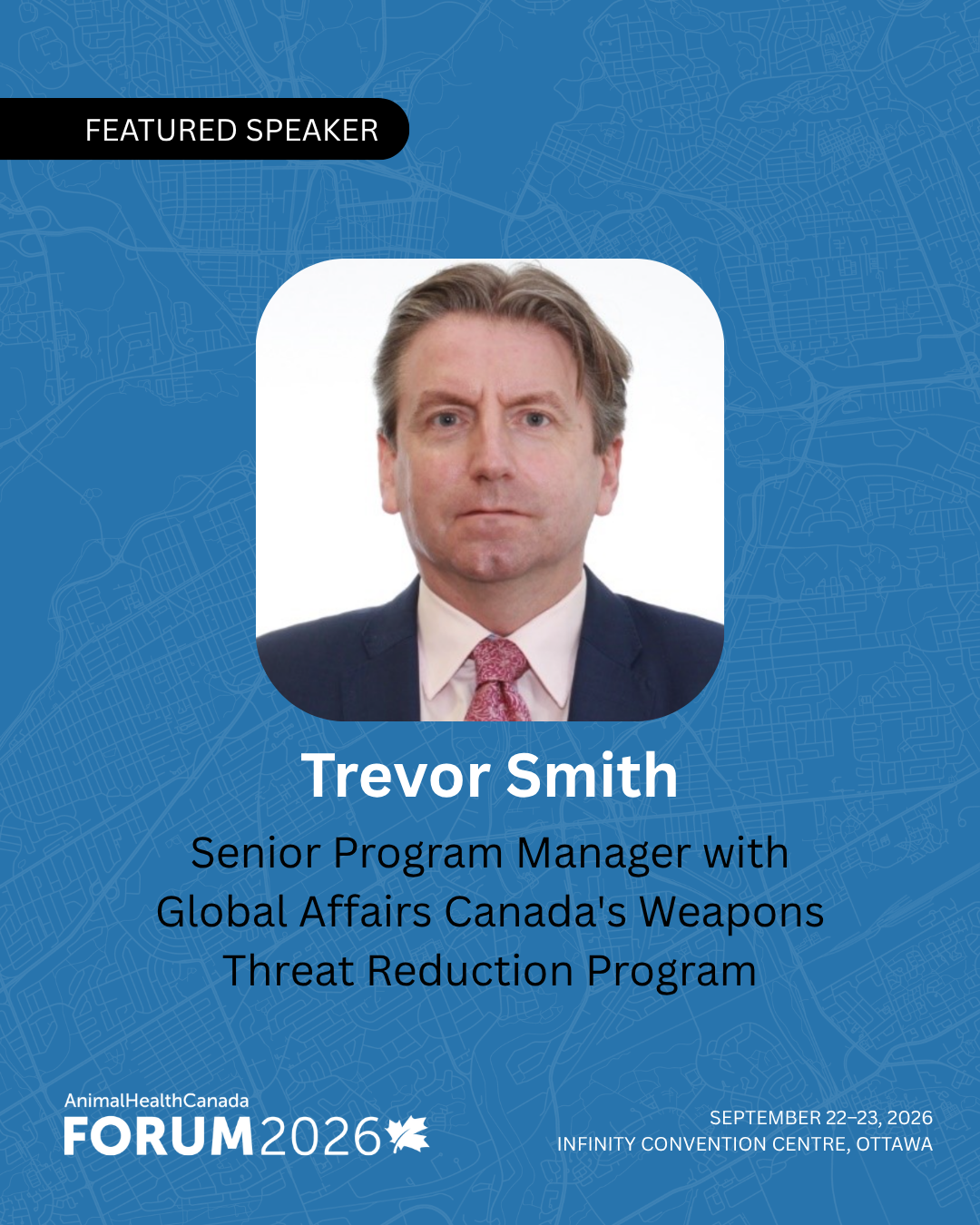 FEATURED SPEAKER

Trevor Smith

Senior Program Manager with Global Affairs Canada's Weapons Threat Reduction Program

AnimalHealthCanada
FORUM2026

SEPTEMBER 22–23, 2026
INFINITY CONVENTION CENTRE, OTTAWA